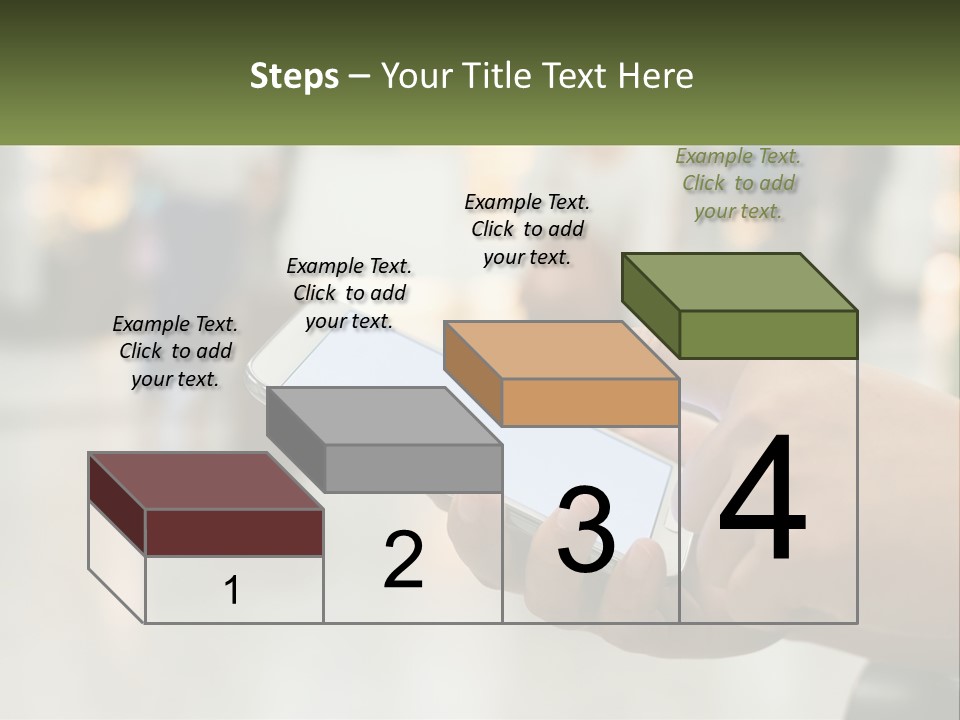 Steps – Your Title Text Here

Example Text. Click to add your text.

Example Text. Click to add your text.

Example Text. Click to add your text.

Example Text. Click to add your text.

1

2

3

4